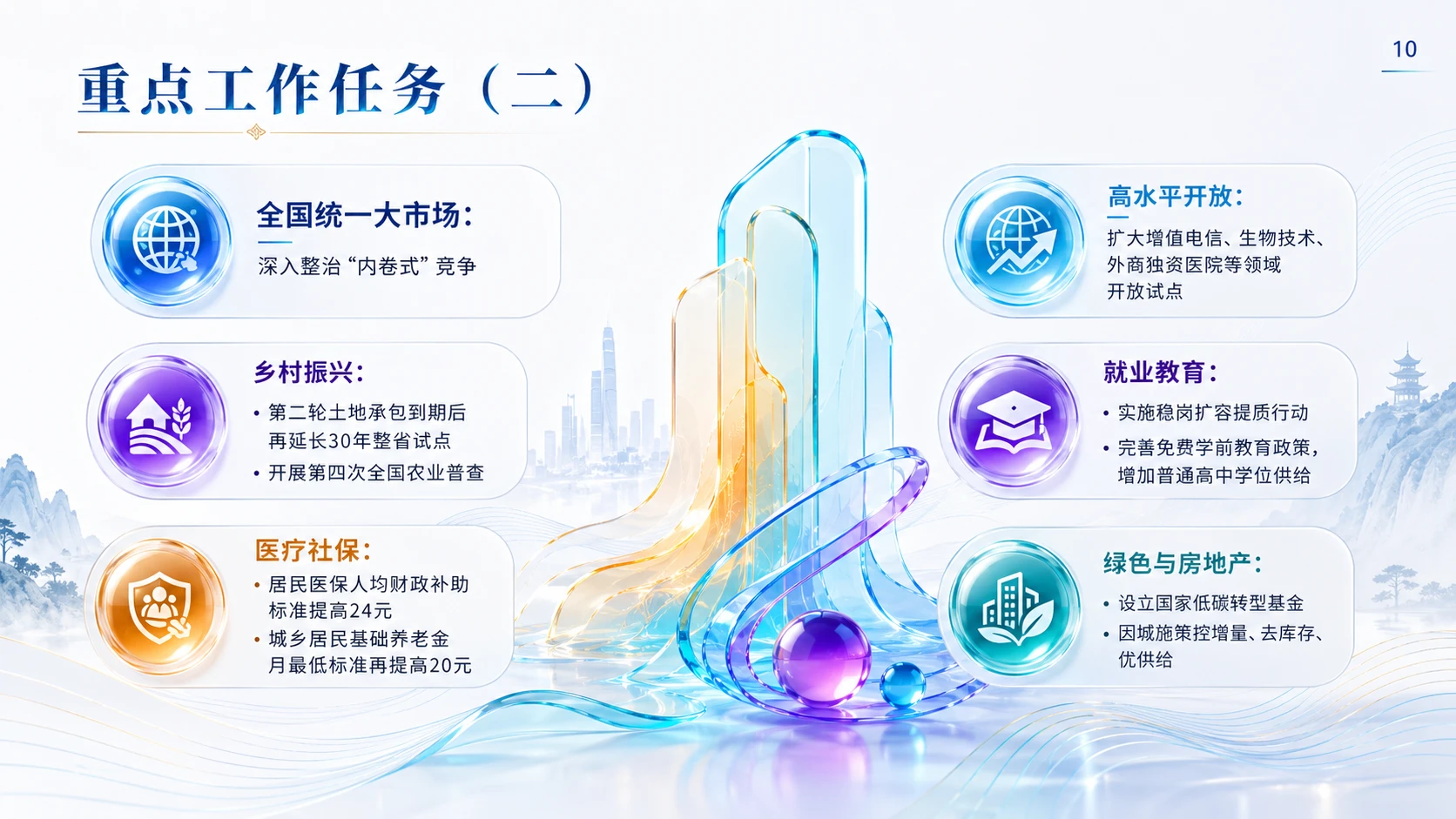 10

重点工作任务（二）

全国统一大市场：
深入整治“内卷式”竞争

乡村振兴：
• 第二轮土地承包到期后再延长30年整省试点
• 开展第四次全国农业普查

医疗社保：
• 居民医保人均财政补助标准提高24元
• 城乡居民基础养老金月最低标准再提高20元

高水平开放：
扩大增值电信、生物技术、外商独资医院等领域开放试点

就业教育：
• 实施稳岗扩容提质行动
• 完善免费学前教育政策，增加普通高中学位供给

绿色与房地产：
• 设立国家低碳转型基金
• 因城施策控增量、去库存、优供给